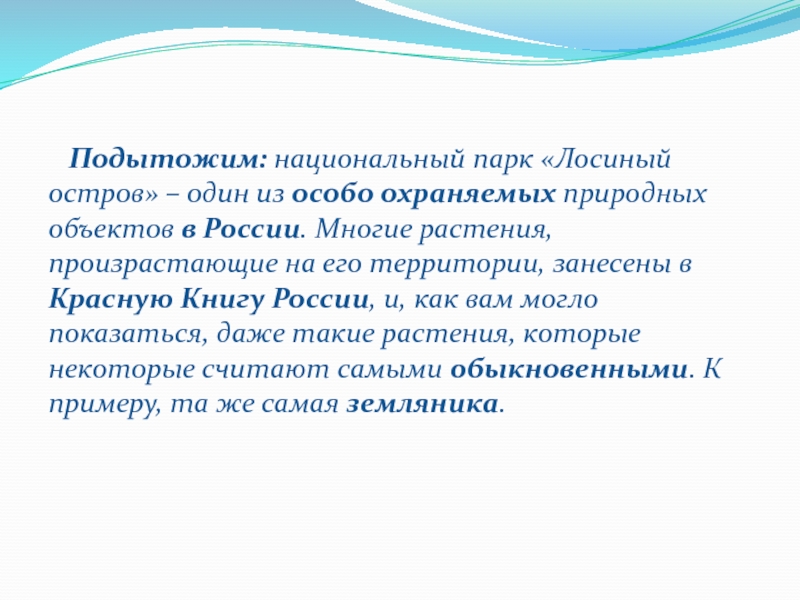 Подытожим: национальный парк «Лосиный остров» – один из особо охраняемых природных объектов в России. Многие растения, произрастающие на его территории, занесены в Красную Книгу России, и, как вам могло показаться, даже такие растения, которые некоторые считают самыми обыкновенными. К примеру, та же самая земляника.